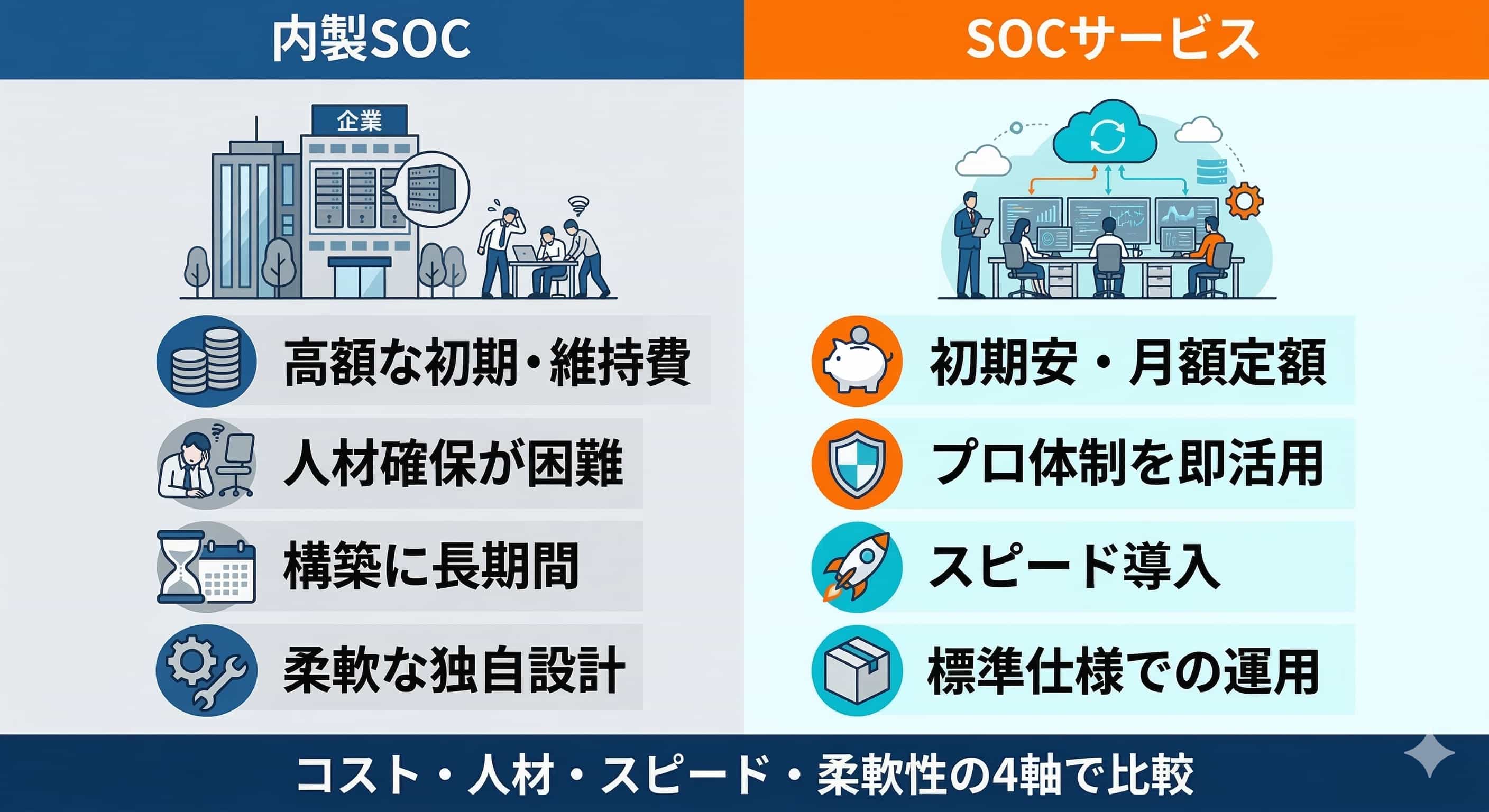 内製SOC

企業

高額な初期・維持費

人材確保が困難

構築に長期間

柔軟な独自設計

SOCサービス

初期安・月額定額

プロ体制を即活用

スピード導入

標準仕様での運用

コスト・人材・スピード・柔軟性の4軸で比較